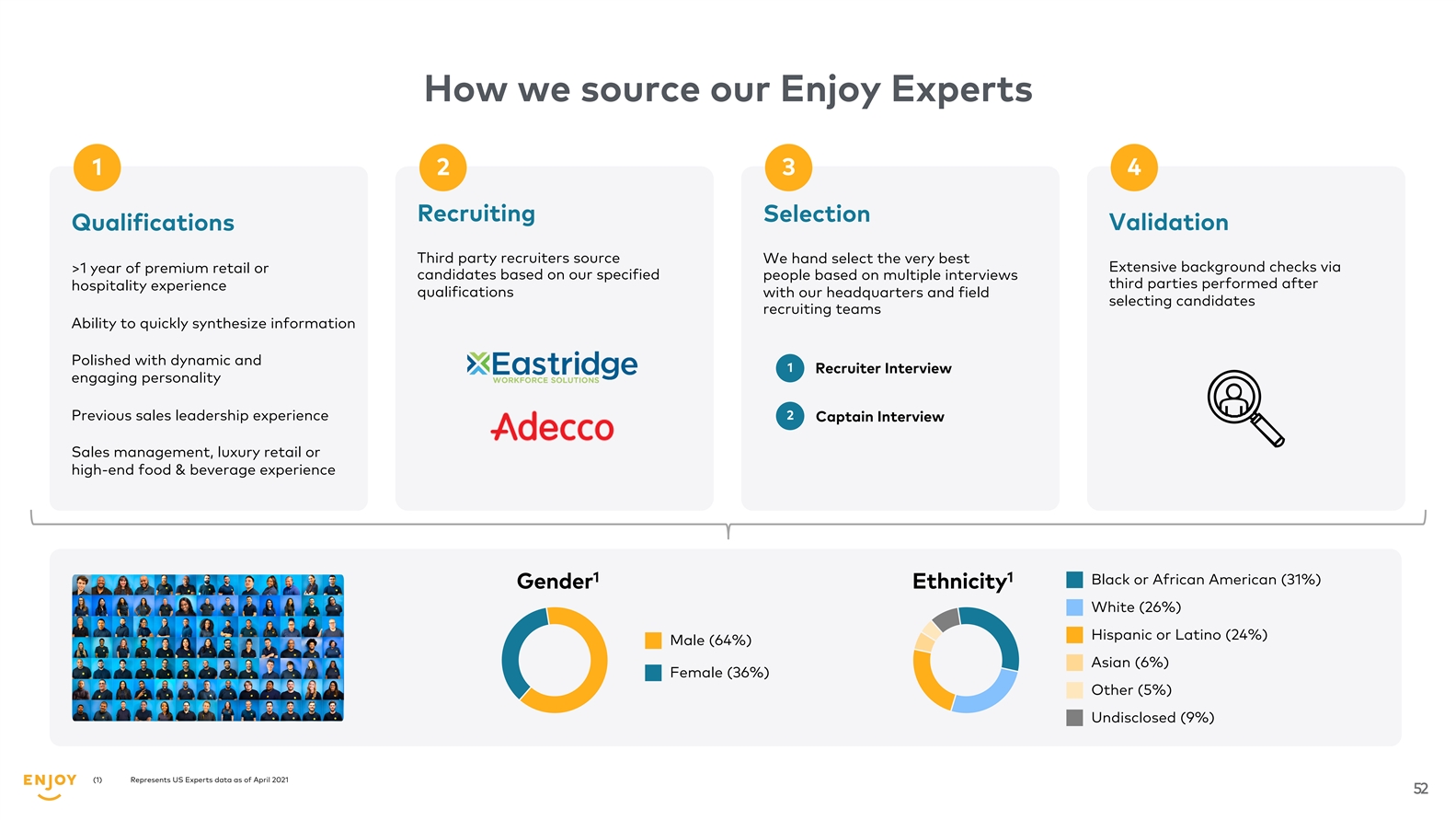 How we source our Enjoy Experts

1
Qualifications

>1 year of premium retail or hospitality experience

Ability to quickly synthesize information

Polished with dynamic and engaging personality

Previous sales leadership experience

Sales management, luxury retail or high-end food & beverage experience

2
Recruiting

Third party recruiters source candidates based on our specified qualifications

Eastridge
WORKFORCE SOLUTIONS

Adecco

3
Selection

We hand select the very best people based on multiple interviews with our headquarters and field recruiting teams

1 Recruiter Interview

2 Captain Interview

4
Validation

Extensive background checks via third parties performed after selecting candidates

Gender$^1$

Male (64%)

Female (36%)

Ethnicity$^1$

Black or African American (31%)

White (26%)

Hispanic or Latino (24%)

Asian (6%)

Other (5%)

Undisclosed (9%)

ENJOY

(1) Represents US Experts data as of April 2021

52